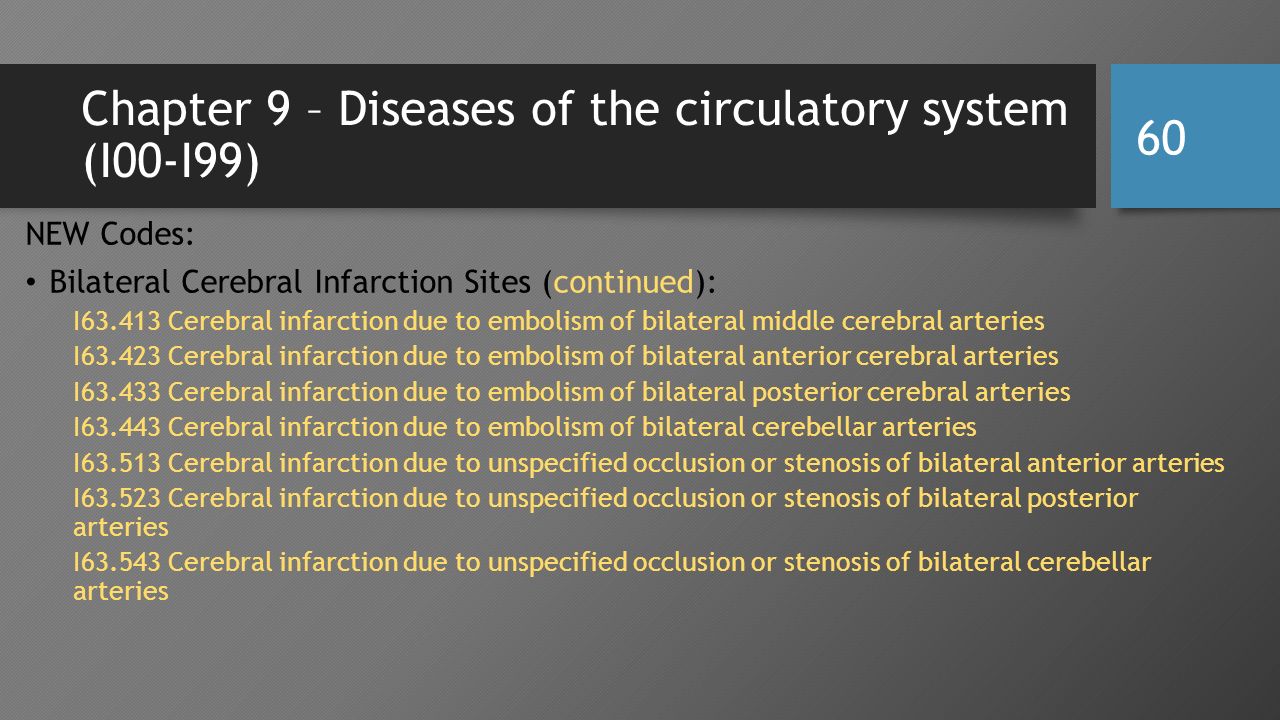 Chapter 9 – Diseases of the circulatory system (I00-I99)

60

NEW Codes:

• Bilateral Cerebral Infarction Sites (continued):

I63.413 Cerebral infarction due to embolism of bilateral middle cerebral arteries

I63.423 Cerebral infarction due to embolism of bilateral anterior cerebral arteries

I63.433 Cerebral infarction due to embolism of bilateral posterior cerebral arteries

I63.443 Cerebral infarction due to embolism of bilateral cerebellar arteries

I63.513 Cerebral infarction due to unspecified occlusion or stenosis of bilateral anterior arteries

I63.523 Cerebral infarction due to unspecified occlusion or stenosis of bilateral posterior arteries

I63.543 Cerebral infarction due to unspecified occlusion or stenosis of bilateral cerebellar arteries